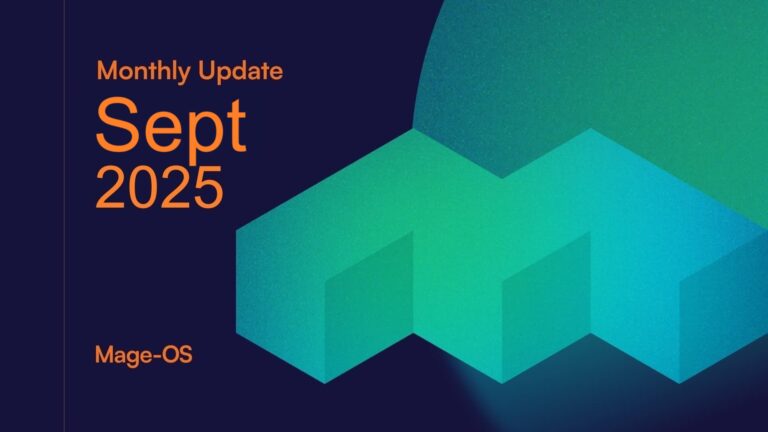 Monthly Update

Sept
2025

Mage-OS